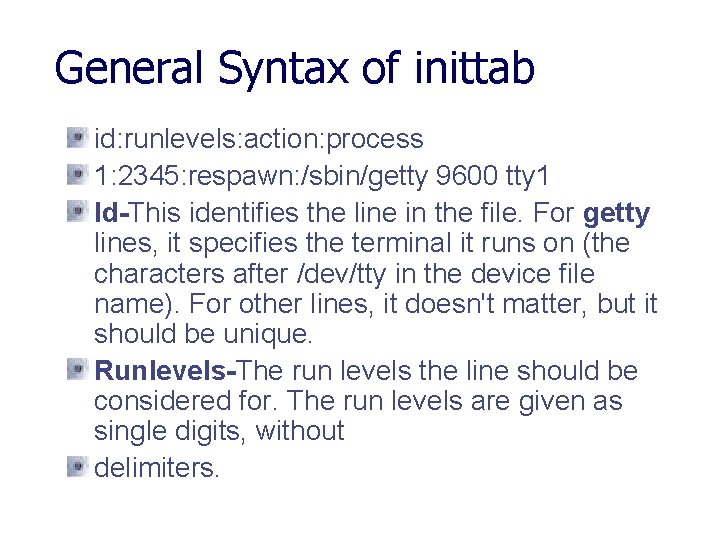 General Syntax of inittab

id:runlevels:action:process

1:2345:respawn:/sbin/getty 9600 tty1

Id-This identifies the line in the file. For getty lines, it specifies the terminal it runs on (the characters after /dev/tty in the device file name). For other lines, it doesn't matter, but it should be unique.

Runlevels-The run levels the line should be considered for. The run levels are given as single digits, without

delimiters.